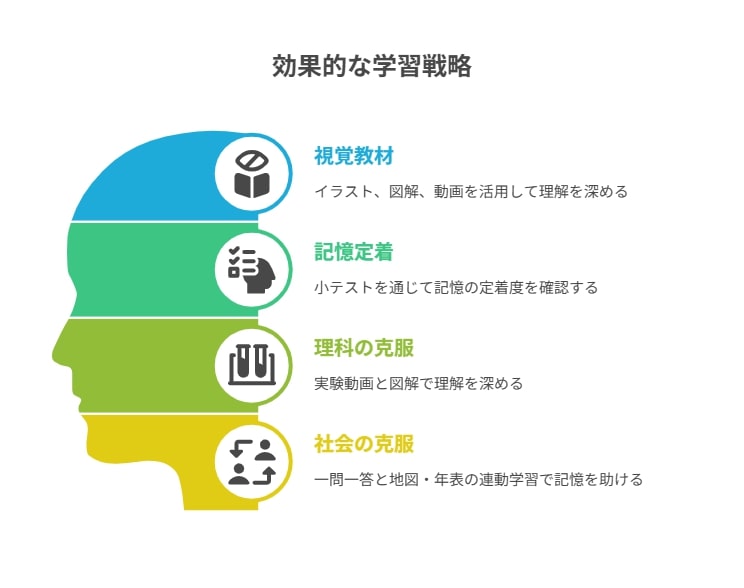 効果的な学習戦略

視覚教材

イラスト、図解、動画を活用して理解を深める

記憶定着

小テストを通じて記憶の定着度を確認する

理科の克服

実験動画と図解で理解を深める

社会の克服

一問一答と地図・年表の連動学習で記憶を助ける